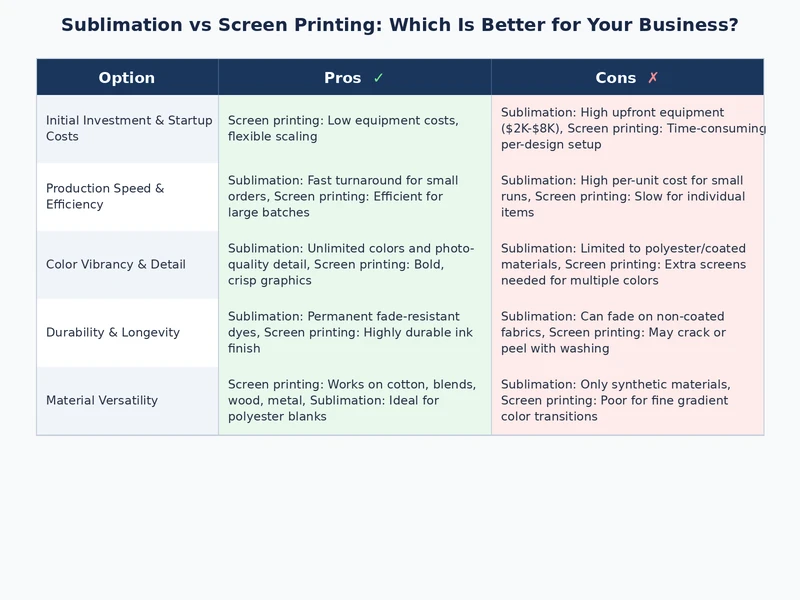 Sublimation vs Screen Printing: Which Is Better for Your Business?

| Option | Pros ✓ | Cons ✗ |
|---|---|---|
| Initial Investment & Startup Costs | Screen printing: Low equipment costs, flexible scaling | Sublimation: High upfront equipment (\$2K-\$8K), Screen printing: Time-consuming per-design setup |
| Production Speed & Efficiency | Sublimation: Fast turnaround for small orders, Screen printing: Efficient for large batches | Sublimation: High per-unit cost for small runs, Screen printing: Slow for individual items |
| Color Vibrancy & Detail | Sublimation: Unlimited colors and photo-quality detail, Screen printing: Bold, crisp graphics | Sublimation: Limited to polyester/coated materials, Screen printing: Extra screens needed for multiple colors |
| Durability & Longevity | Sublimation: Permanent fade-resistant dyes, Screen printing: Highly durable ink finish | Sublimation: Can fade on non-coated fabrics, Screen printing: May crack or peel with washing |
| Material Versatility | Screen printing: Works on cotton, blends, wood, metal, Sublimation: Ideal for polyester blanks | Sublimation: Only synthetic materials, Screen printing: Poor for fine gradient color transitions |